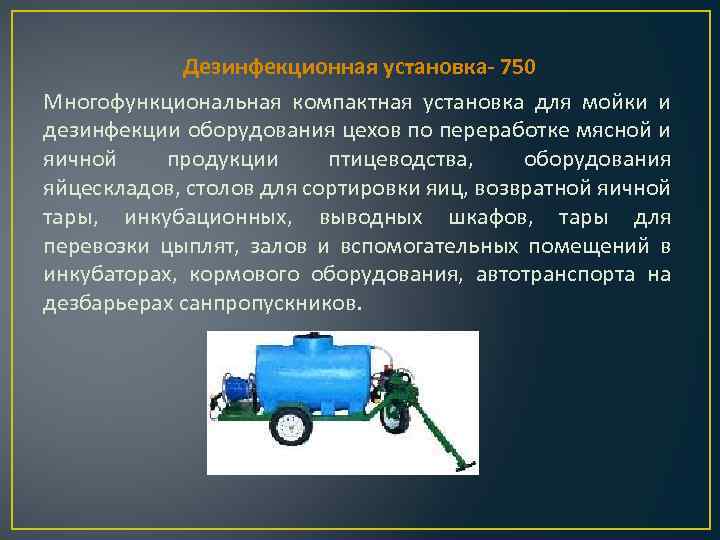 Дезинфекционная установка- 750

Многофункциональная компактная установка для мойки и дезинфекции оборудования цехов по переработке мясной и яичной продукции птицеводства, оборудования яйцескладов, столов для сортировки яиц, возвратной яичной тары, инкубационных, выводных шкафов, тары для перевозки цыплят, залов и вспомогательных помещений в инкубаторах, кормового оборудования, автотранспорта на дезбарьерах санпропускников.